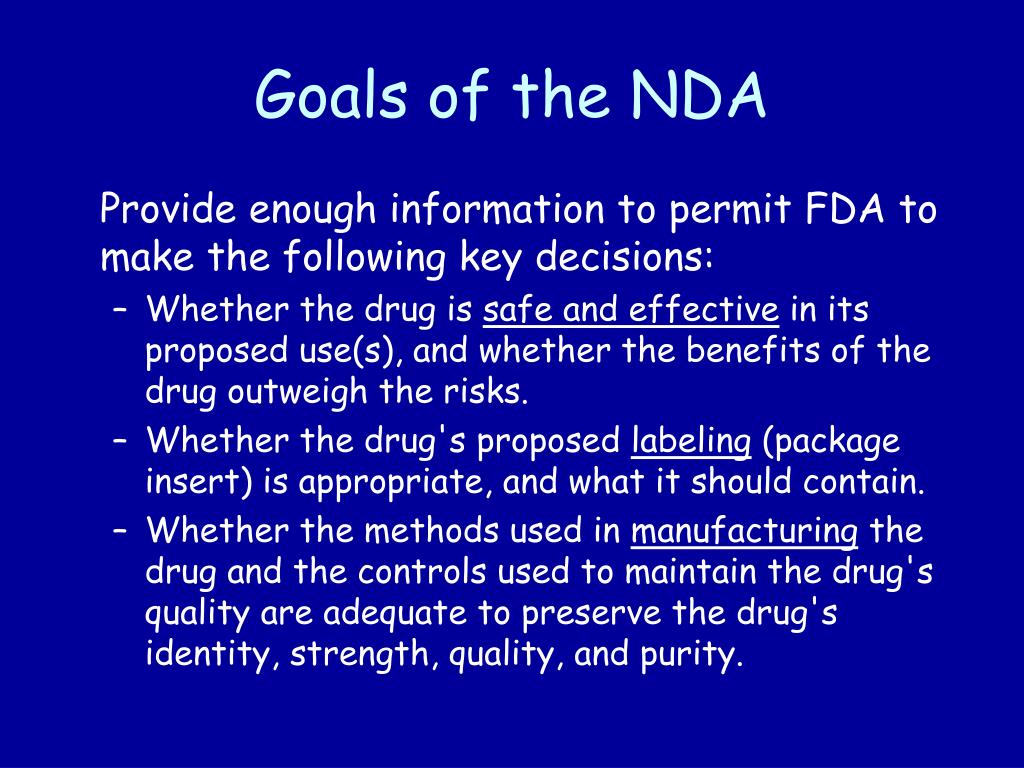 Goals of the NDA

Provide enough information to permit FDA to make the following key decisions:

– Whether the drug is safe and effective in its proposed use(s), and whether the benefits of the drug outweigh the risks.
– Whether the drug's proposed labeling (package insert) is appropriate, and what it should contain.
– Whether the methods used in manufacturing the drug and the controls used to maintain the drug's quality are adequate to preserve the drug's identity, strength, quality, and purity.